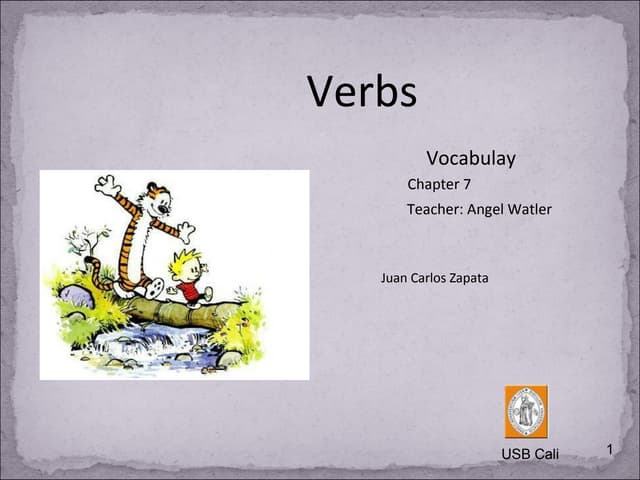 Verbs

Vocabulay

Chapter 7

Teacher: Angel Watler

Juan Carlos Zapata

USB Cali

1